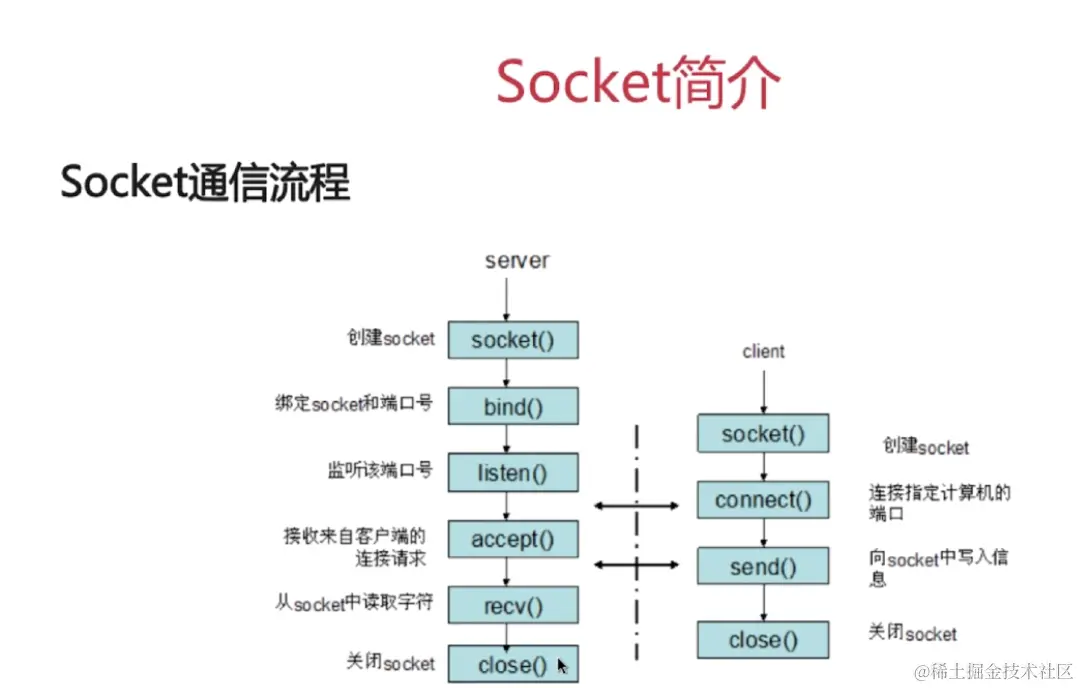 Socket简介

Socket通信流程

server

创建socket
socket()

绑定socket和端口号
bind()

监听该端口号
listen()

接收来自客户端的连接请求
accept()

从socket中读取字符
recv()

关闭socket
close()

client

socket()
创建socket

connect()
连接指定计算机的端口

send()
向socket中写入信息

close()
关闭socket

@稀土掘金技术社区